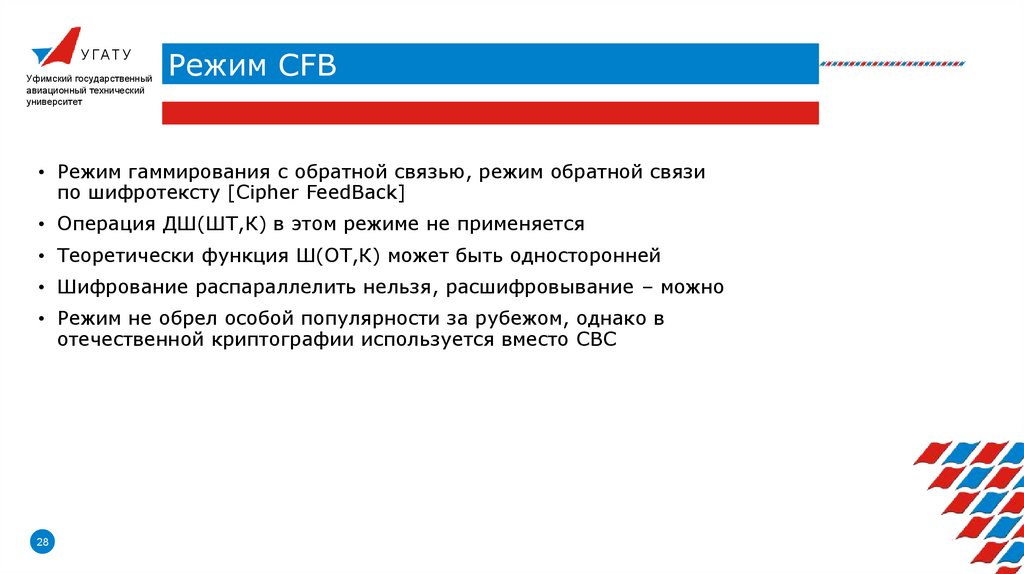 УГАТУ
Уфимский государственный авиационный технический университет

Режим CFB

• Режим гаммирования с обратной связью, режим обратной связи по шифротексту [Cipher FeedBack]
• Операция ДШ(ШТ,К) в этом режиме не применяется
• Теоретически функция Ш(ОТ,К) может быть односторонней
• Шифрование распараллелить нельзя, расшифровывание – можно
• Режим не обрел особой популярности за рубежом, однако в отечественной криптографии используется вместо CBC

28